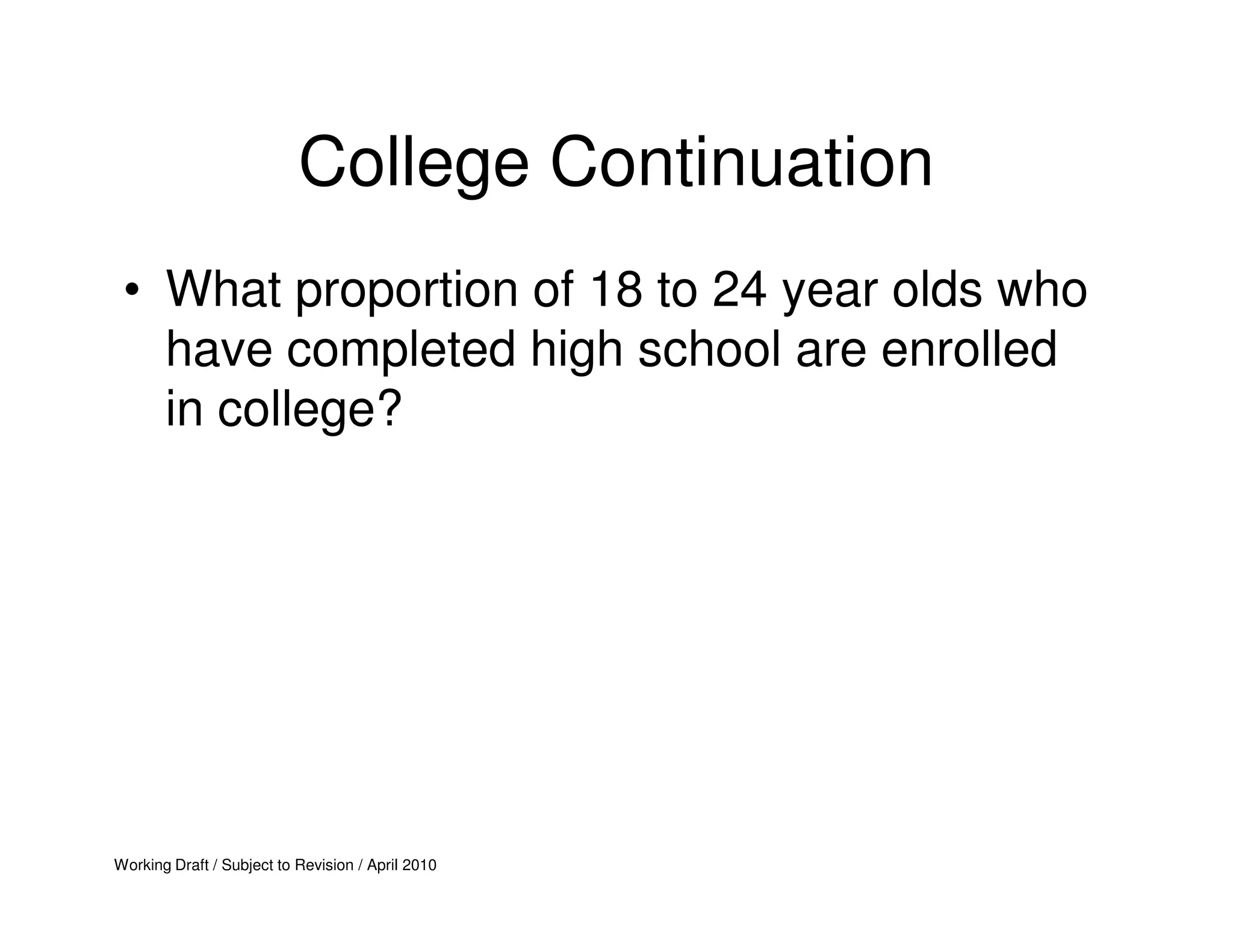 College Continuation

• What proportion of 18 to 24 year olds who have completed high school are enrolled in college?

Working Draft / Subject to Revision / April 2010